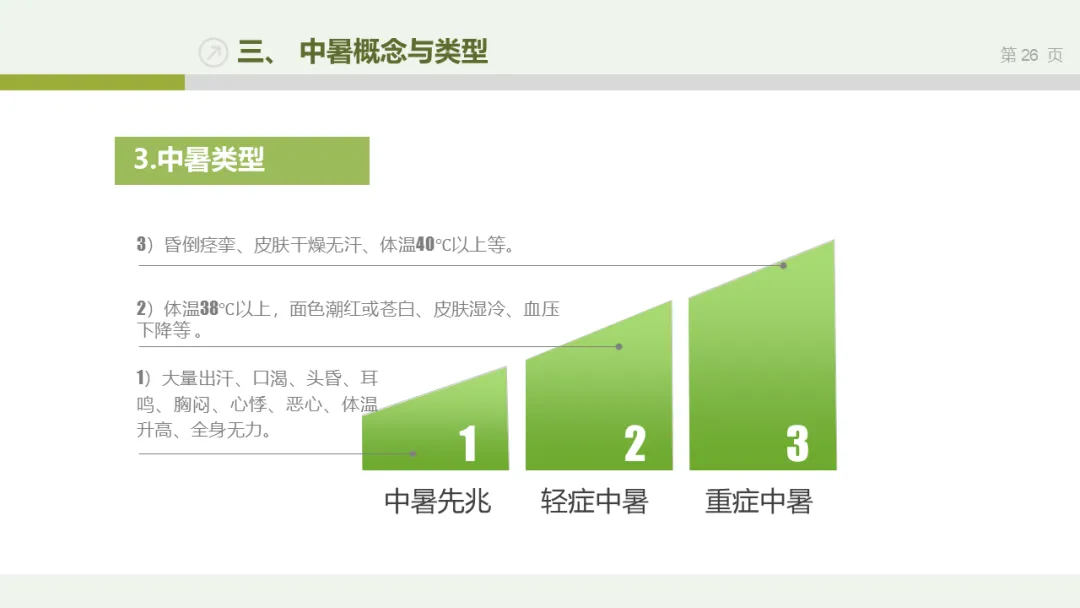 三、 中暑概念与类型

第 26 页

3.中暑类型

3）昏倒痉挛、皮肤干燥无汗、体温40℃以上等。

2）体温38℃以上，面色潮红或苍白、皮肤湿冷、血压下降等 。

1）大量出汗、口渴、头昏、耳鸣、胸闷、心悸、恶心、体温升高、全身无力。

1

2

3

中暑先兆

轻症中暑

重症中暑